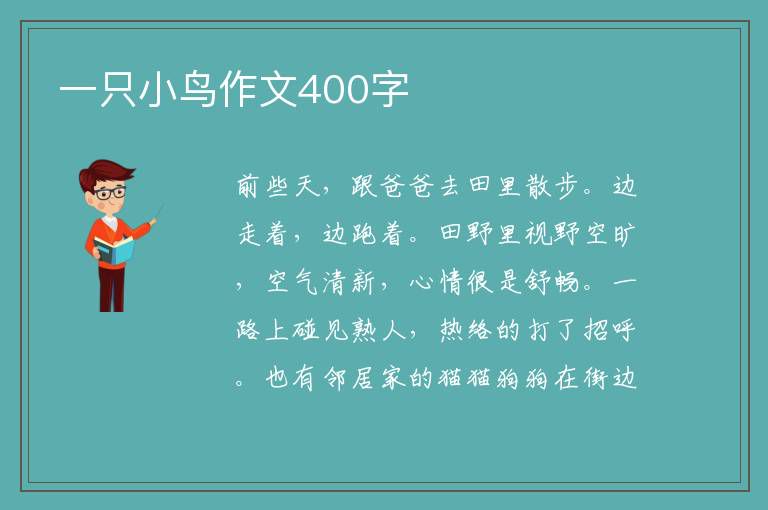 一只小鸟作文400字

前些天，跟爸爸去田里散步。边走着，边跑着。田野里视野空旷，空气清新，心情很是舒畅。一路上碰见熟人，热络的打了招呼。也有邻居家的猫猫狗狗在街边